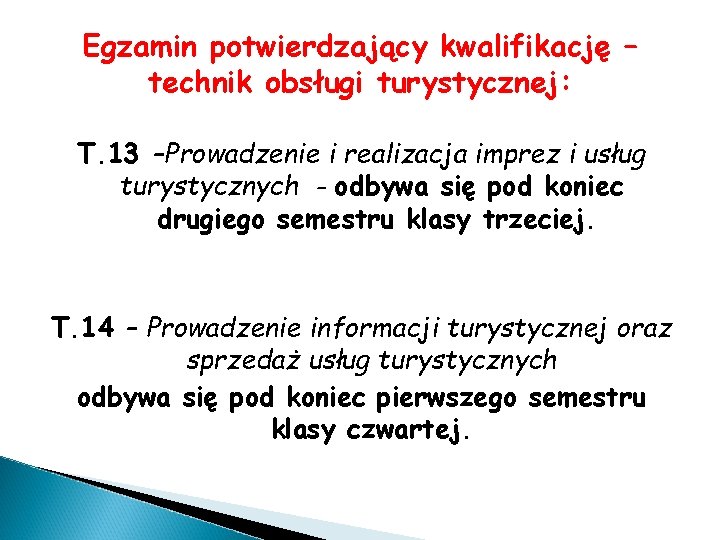 Egzamin potwierdzający kwalifikację – technik obsługi turystycznej:

T.13 –Prowadzenie i realizacja imprez i usług turystycznych - odbywa się pod koniec drugiego semestru klasy trzeciej.

T.14 – Prowadzenie informacji turystycznej oraz sprzedaż usług turystycznych odbywa się pod koniec pierwszego semestru klasy czwartej.